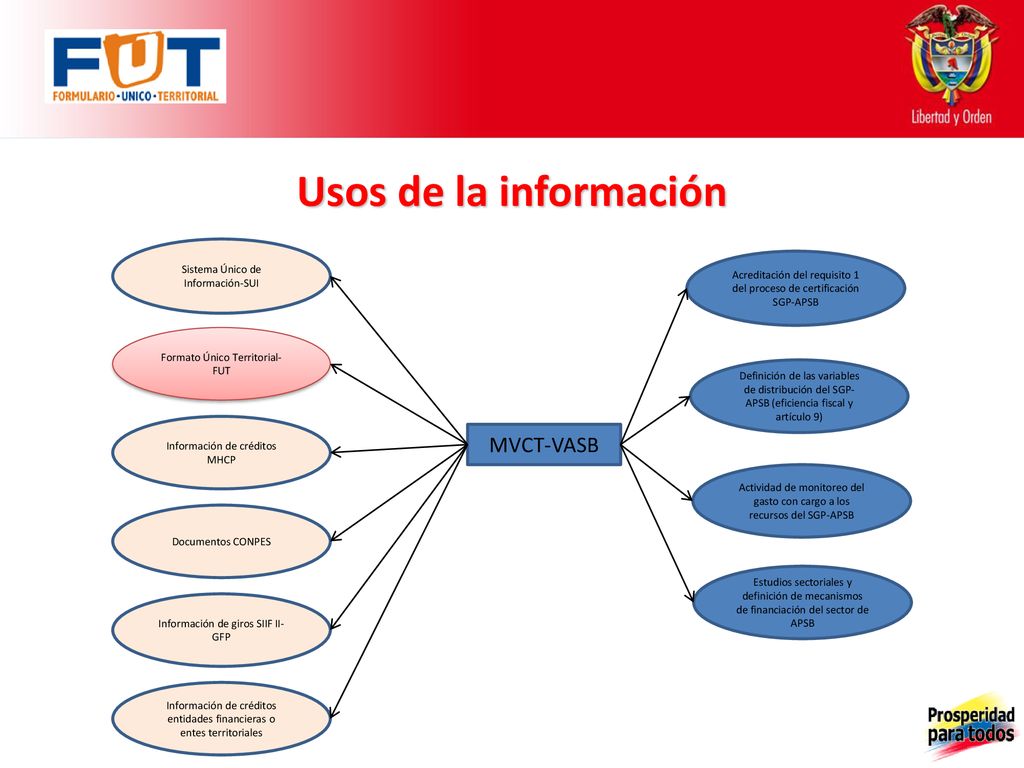 FUT
FORMULARIO • UNICO • TERRITORIAL

Libertad y Orden

Usos de la información

Sistema Único de Información-SUI

Formato Único Territorial-FUT

Información de créditos MHCP

Documentos CONPES

Información de giros SIIF II-GFP

Información de créditos entidades financieras o entes territoriales

MVCT-VASB

Acreditación del requisito 1 del proceso de certificación SGP-APSB

Definición de las variables de distribución del SGP-APSB (eficiencia fiscal y artículo 9)

Actividad de monitoreo del gasto con cargo a los recursos del SGP-APSB

Estudios sectoriales y definición de mecanismos de financiación del sector de APSB

Prosperidad para todos